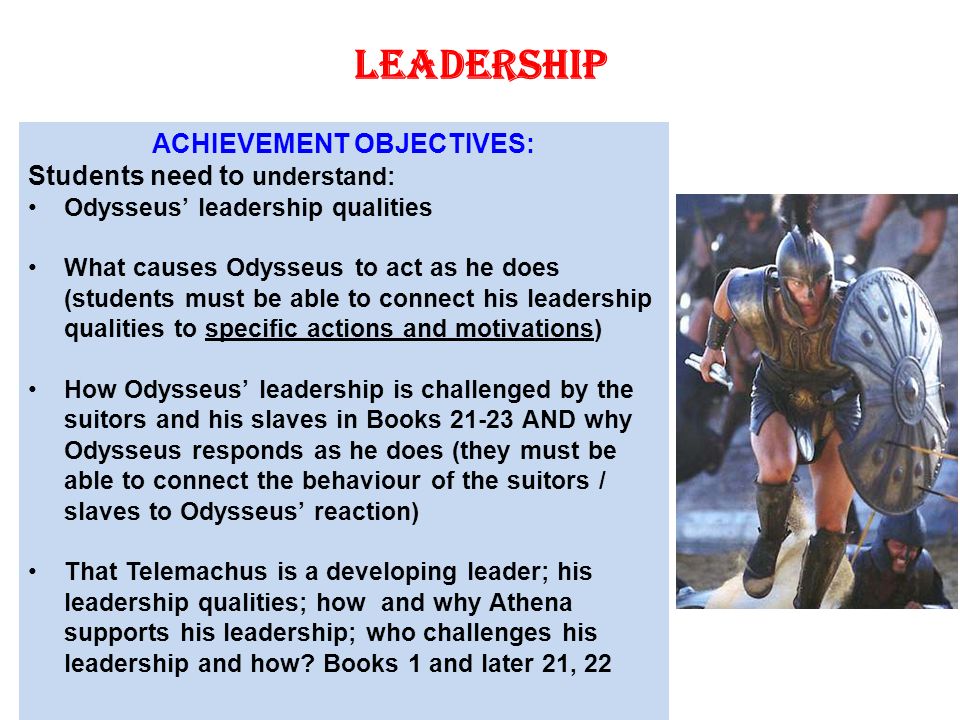 LEADERSHIP

ACHIEVEMENT OBJECTIVES:
Students need to understand:
• Odysseus' leadership qualities

• What causes Odysseus to act as he does (students must be able to connect his leadership qualities to specific actions and motivations)

• How Odysseus' leadership is challenged by the suitors and his slaves in Books 21-23 AND why Odysseus responds as he does (they must be able to connect the behaviour of the suitors / slaves to Odysseus' reaction)

• That Telemachus is a developing leader; his leadership qualities; how and why Athena supports his leadership; who challenges his leadership and how? Books 1 and later 21, 22